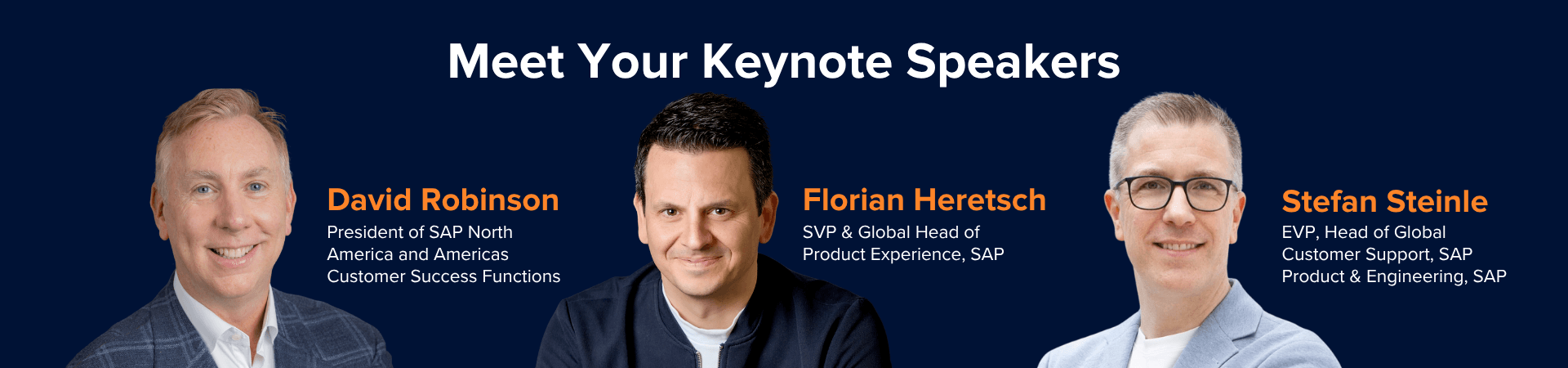 Meet Your Keynote Speakers

David Robinson
President of SAP North America and Americas Customer Success Functions

Florian Heretsch
SVP & Global Head of Product Experience, SAP

Stefan Steinle
EVP, Head of Global Customer Support, SAP Product & Engineering, SAP